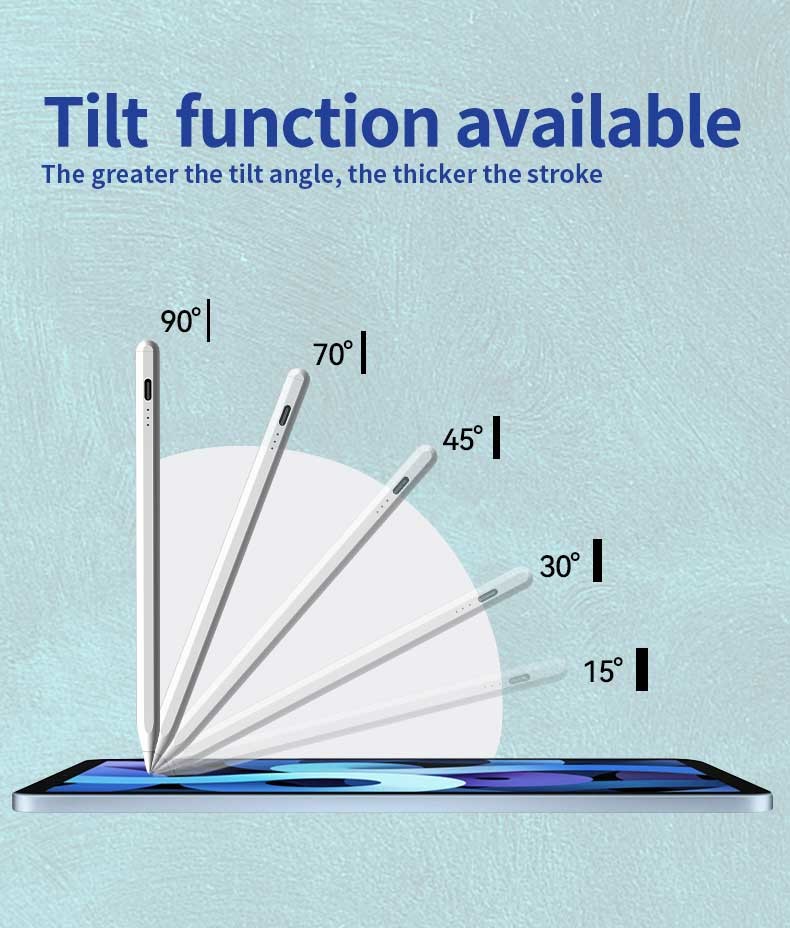 Tilt function available
The greater the tilt angle, the thicker the stroke

90°

70°

45°

30°

15°